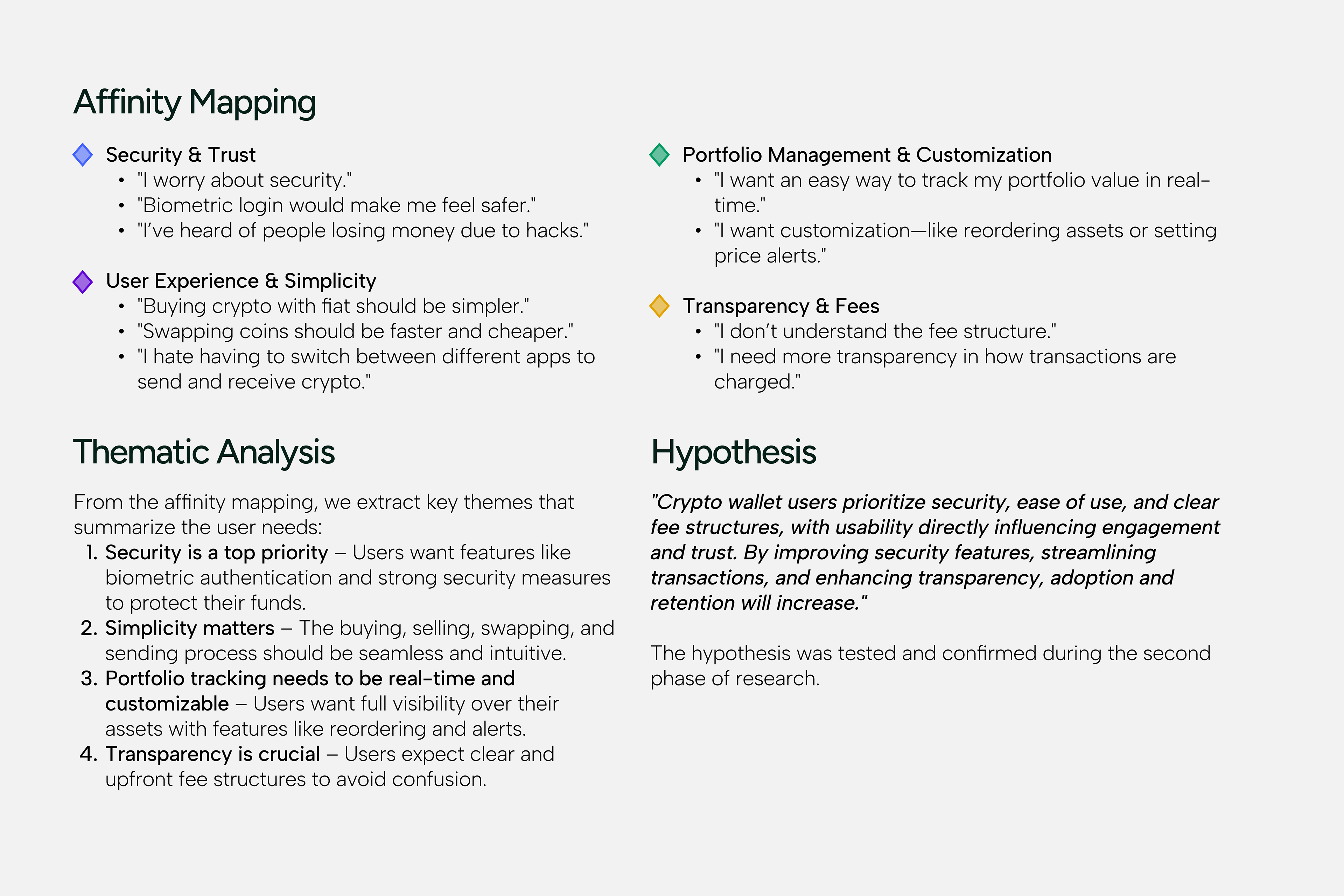 Affinity Mapping

Security & Trust
• "I worry about security."
• "Biometric login would make me feel safer."
• "I've heard of people losing money due to hacks."

User Experience & Simplicity
• "Buying crypto with fiat should be simpler."
• "Swapping coins should be faster and cheaper."
• "I hate having to switch between different apps to send and receive crypto."

Portfolio Management & Customization
• "I want an easy way to track my portfolio value in real-time."
• "I want customization—like reordering assets or setting price alerts."

Transparency & Fees
• "I don't understand the fee structure."
• "I need more transparency in how transactions are charged."

Thematic Analysis

From the affinity mapping, we extract key themes that summarize the user needs:
1. Security is a top priority – Users want features like biometric authentication and strong security measures to protect their funds.
2. Simplicity matters – The buying, selling, swapping, and sending process should be seamless and intuitive.
3. Portfolio tracking needs to be real-time and customizable – Users want full visibility over their assets with features like reordering and alerts.
4. Transparency is crucial – Users expect clear and upfront fee structures to avoid confusion.

Hypothesis

"Crypto wallet users prioritize security, ease of use, and clear fee structures, with usability directly influencing engagement and trust. By improving security features, streamlining transactions, and enhancing transparency, adoption and retention will increase."

The hypothesis was tested and confirmed during the second phase of research.